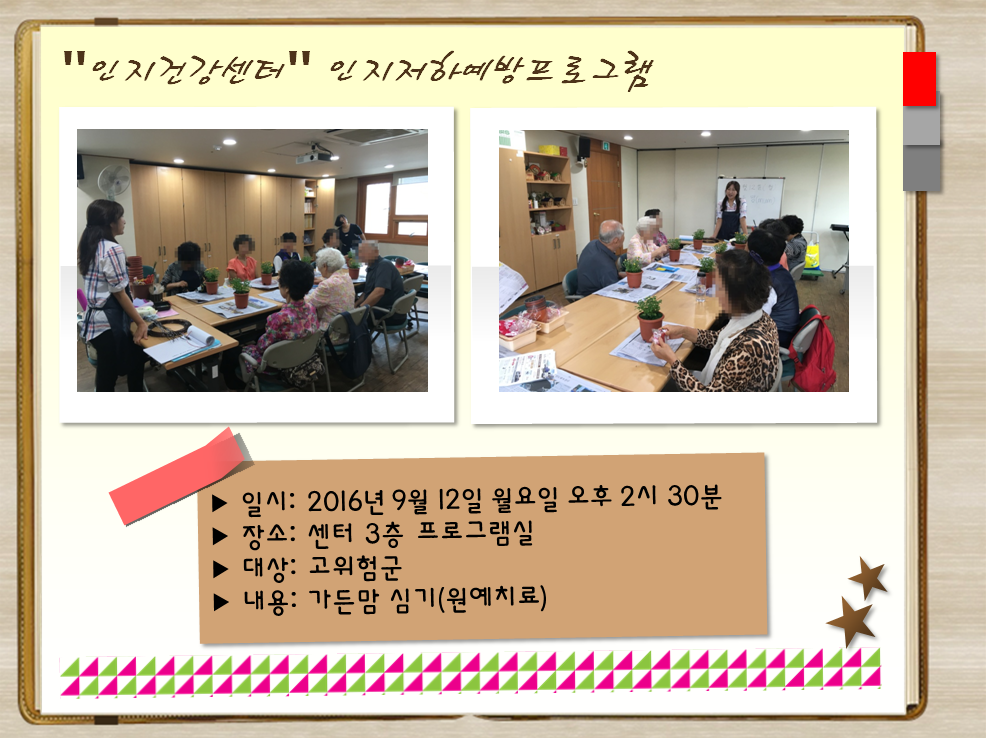 "인지건강센터" 인지저하예방프로그램

▶ 일시: 2016년 9월 12일 월요일 오후 2시 30분
▶ 장소: 센터 3층 프로그램실
▶ 대상: 고위험군
▶ 내용: 가든맘 심기(원예치료)